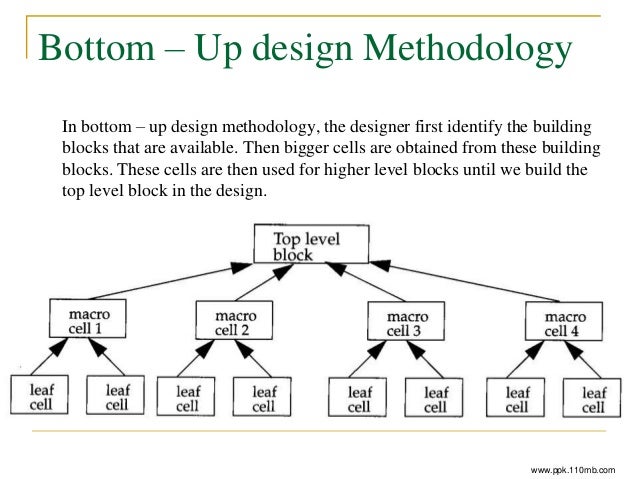 Bottom – Up design Methodology

In bottom – up design methodology, the designer first identify the building blocks that are available. Then bigger cells are obtained from these building blocks. These cells are then used for higher level blocks until we build the top level block in the design.

Top level block

macro cell 1

macro cell 2

macro cell 3

macro cell 4

leaf cell

leaf cell

leaf cell

leaf cell

leaf cell

leaf cell

leaf cell

leaf cell

www.ppk.110mb.com